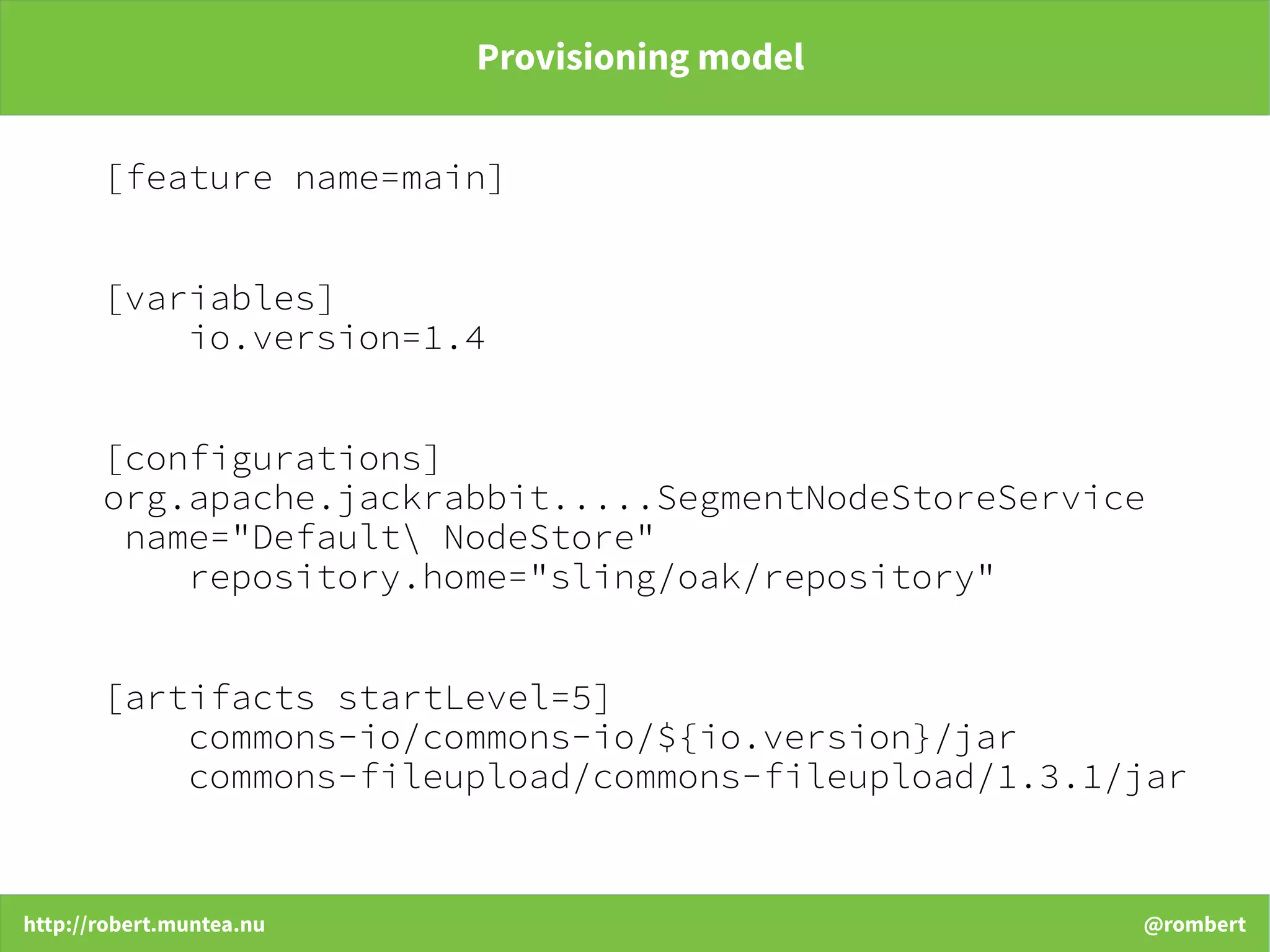 Provisioning model

[feature name=main]

[variables]
    io.version=1.4

[configurations]
org.apache.jackrabbit.....SegmentNodeStoreService
 name="Default\ NodeStore"
    repository.home="sling/oak/repository"

[artifacts startLevel=5]
    commons-io/commons-io/${io.version}/jar
    commons-fileupload/commons-fileupload/1.3.1/jar

http://robert.muntea.nu

@rombert